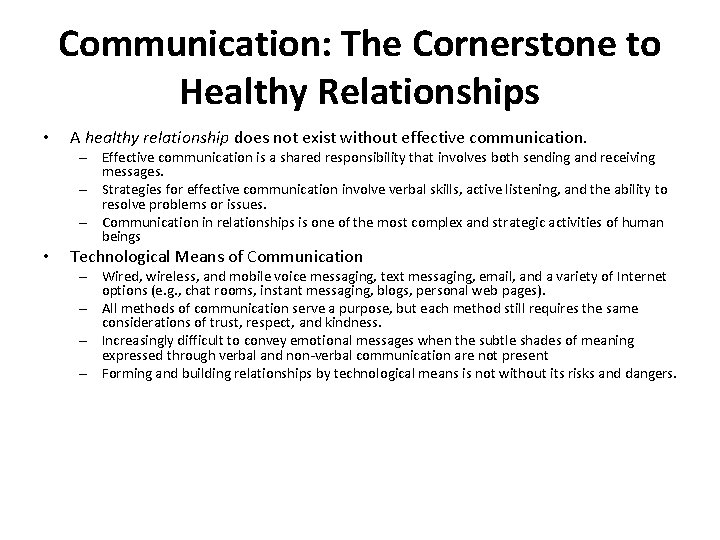 Communication: The Cornerstone to Healthy Relationships

• A healthy relationship does not exist without effective communication.
– Effective communication is a shared responsibility that involves both sending and receiving messages.
– Strategies for effective communication involve verbal skills, active listening, and the ability to resolve problems or issues.
– Communication in relationships is one of the most complex and strategic activities of human beings
• Technological Means of Communication
– Wired, wireless, and mobile voice messaging, text messaging, email, and a variety of Internet options (e.g., chat rooms, instant messaging, blogs, personal web pages).
– All methods of communication serve a purpose, but each method still requires the same considerations of trust, respect, and kindness.
– Increasingly difficult to convey emotional messages when the subtle shades of meaning expressed through verbal and non-verbal communication are not present
– Forming and building relationships by technological means is not without its risks and dangers.